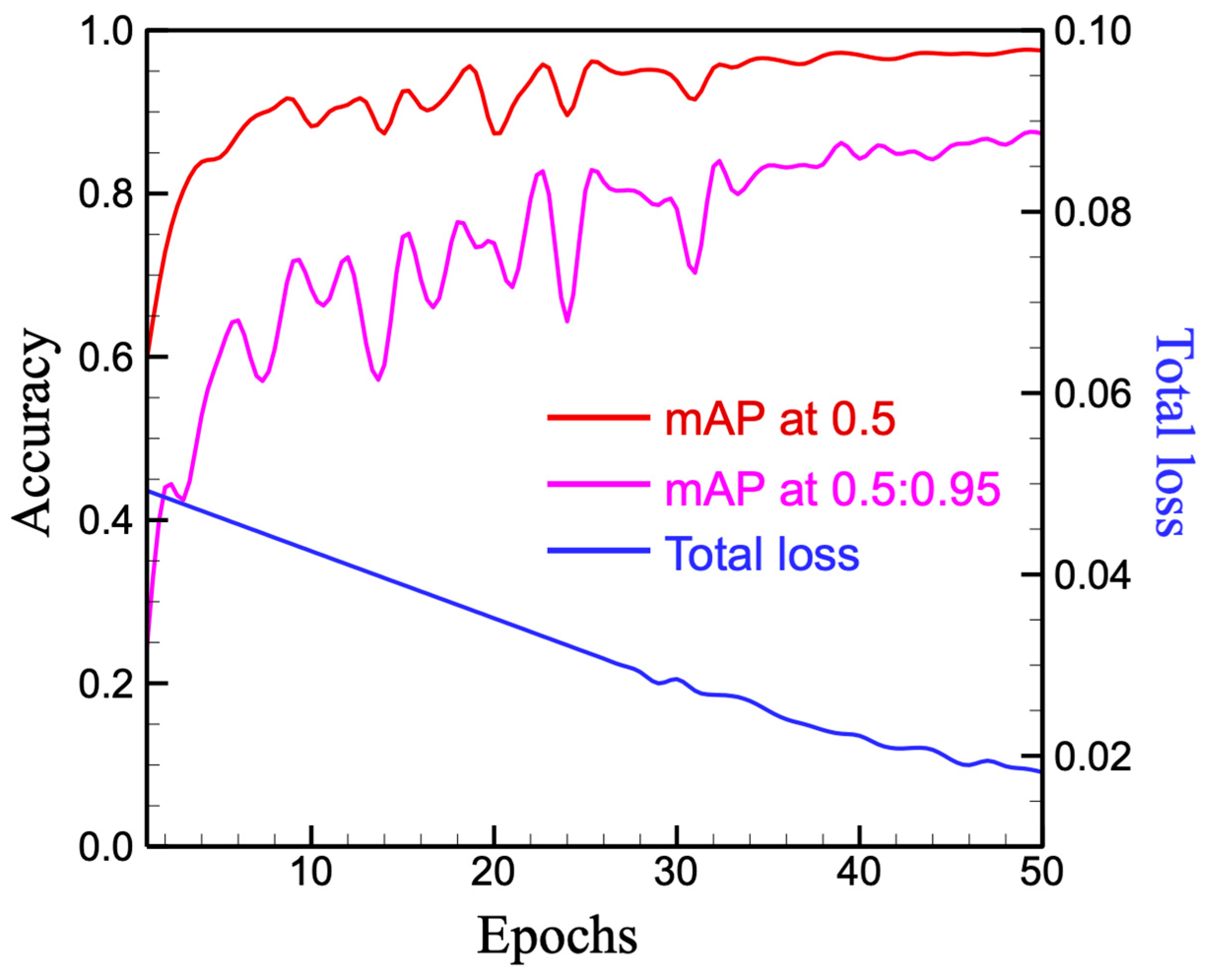 Accuracy

1.0
0.8
0.6
0.4
0.2
0.0

0.10
0.08
0.06
0.04
0.02

Total loss

mAP at 0.5
mAP at 0.5:0.95
Total loss

10
20
30
40
50

Epochs